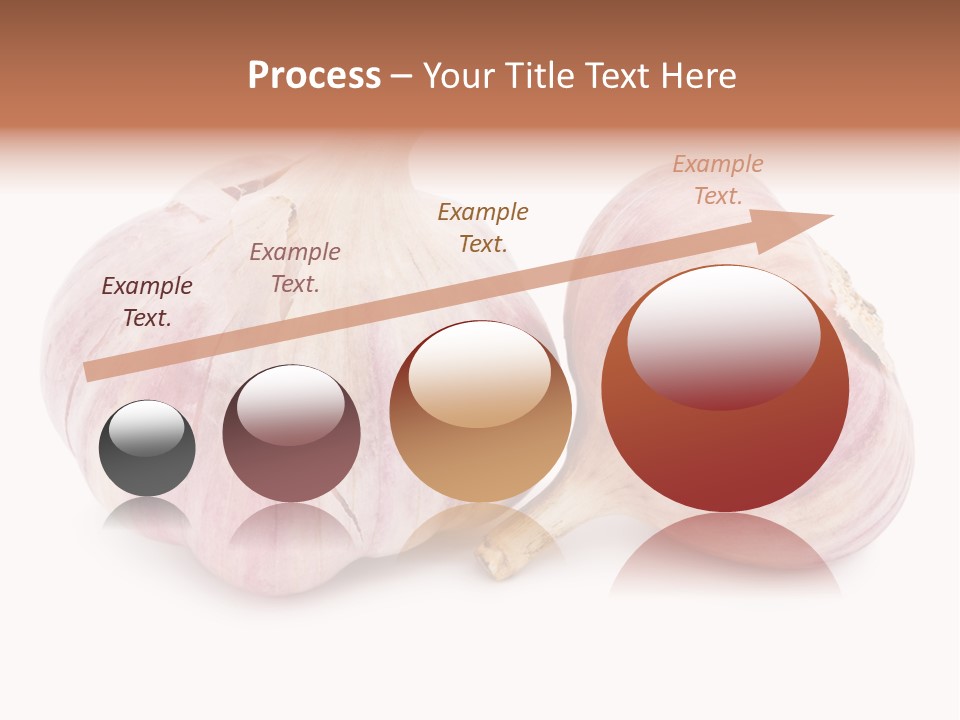 Process – Your Title Text Here

Example Text.

Example Text.

Example Text.

Example Text.